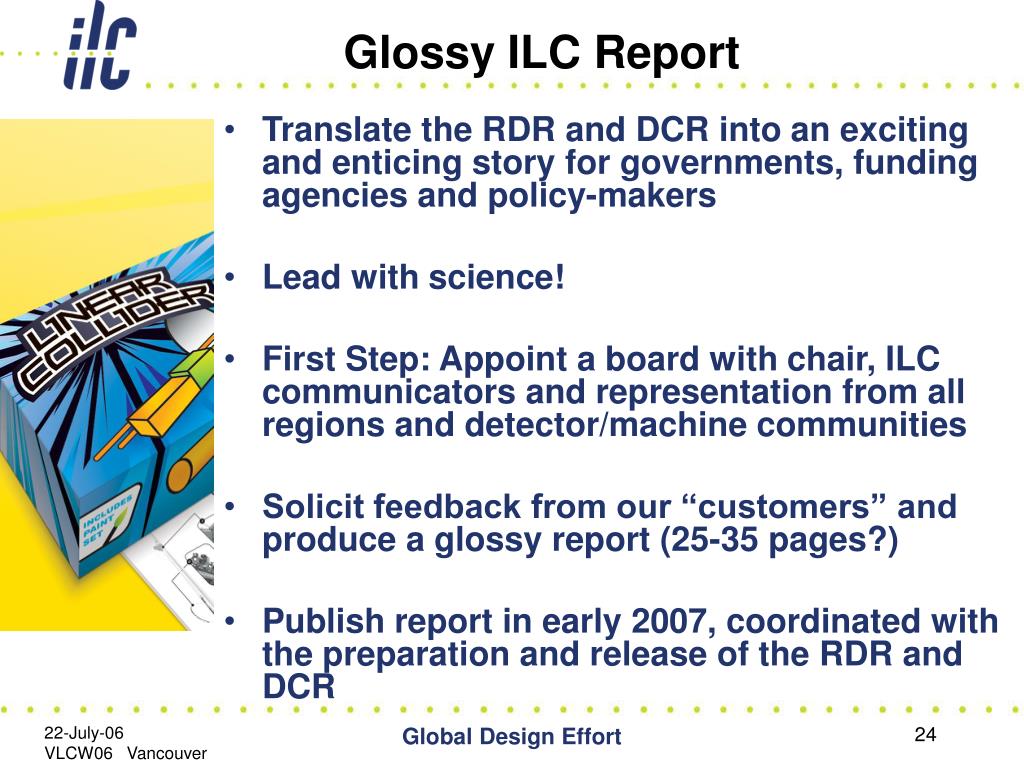 ilc

Glossy ILC Report

LINEAR COLLIDER

INCLUDES PAINT SET

• Translate the RDR and DCR into an exciting and enticing story for governments, funding agencies and policy-makers

• Lead with science!

• First Step: Appoint a board with chair, ILC communicators and representation from all regions and detector/machine communities

• Solicit feedback from our “customers” and produce a glossy report (25-35 pages?)

• Publish report in early 2007, coordinated with the preparation and release of the RDR and DCR

22-July-06
VLCW06 Vancouver

Global Design Effort

24